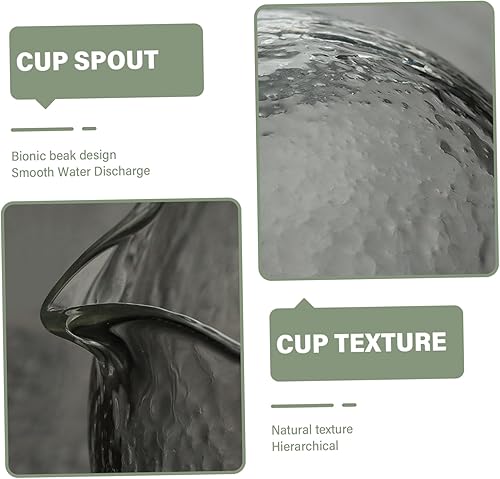 CUP SPOUT

Bionic beak design
Smooth Water Discharge

CUP TEXTURE

Natural texture
Hierarchical